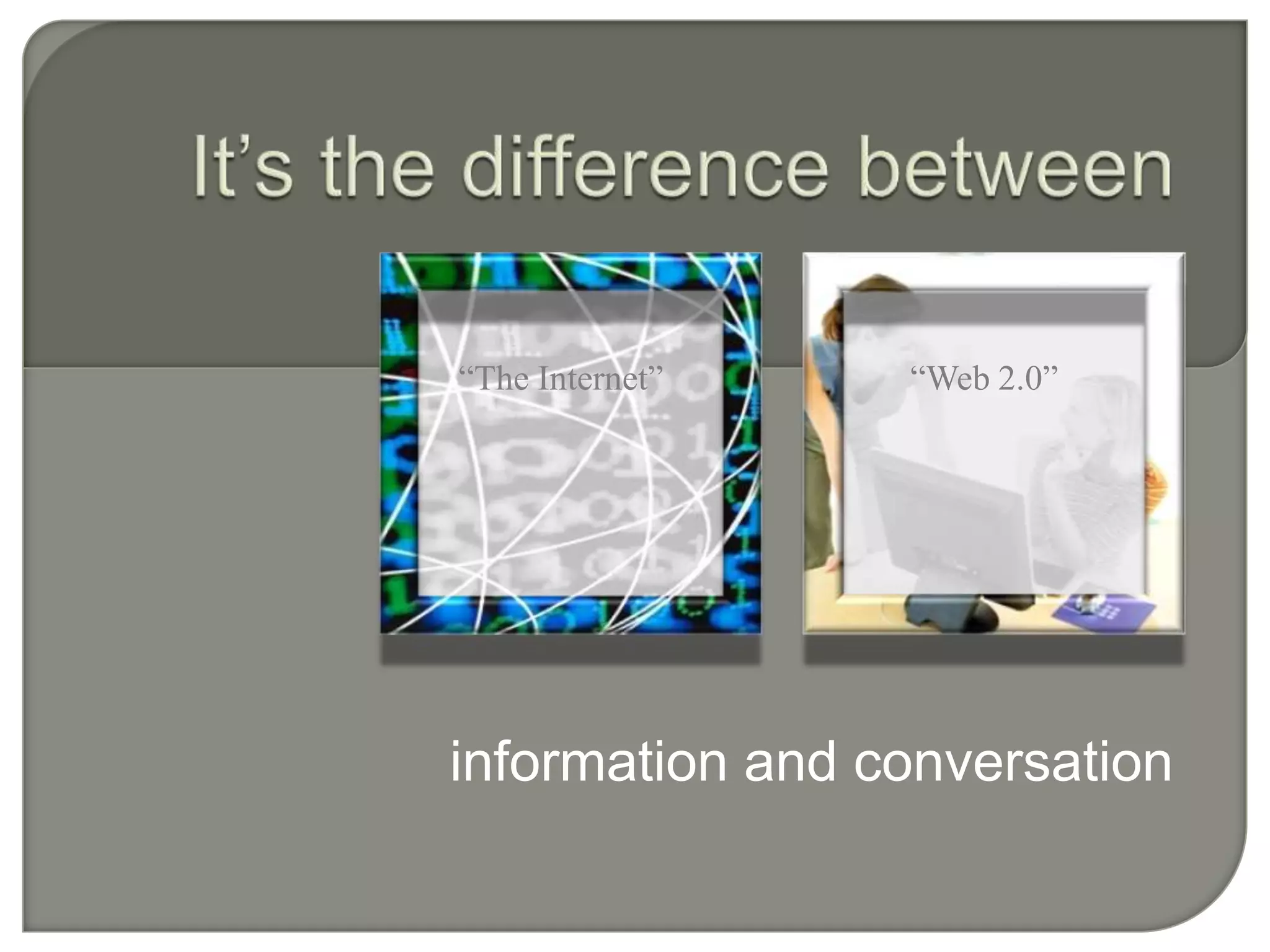 It’s the difference between

“The Internet”

“Web 2.0”

information and conversation